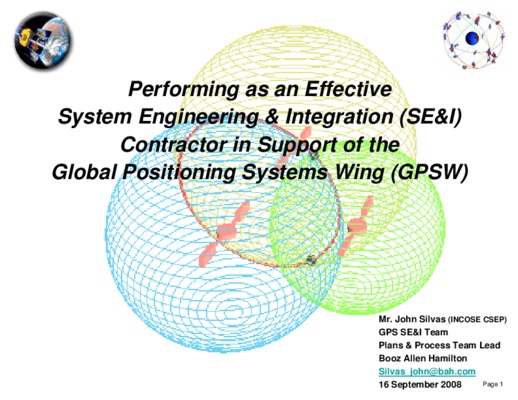 Performing as an Effective
System Engineering & Integration (SE&I)
Contractor in Support of the
Global Positioning Systems Wing (GPSW)

Mr. John Silvas (INCOSE CSEP)
GPS SE&I Team
Plans & Process Team Lead
Booz Allen Hamilton
Silvas_john@bah.com
16 September 2008

Page 1